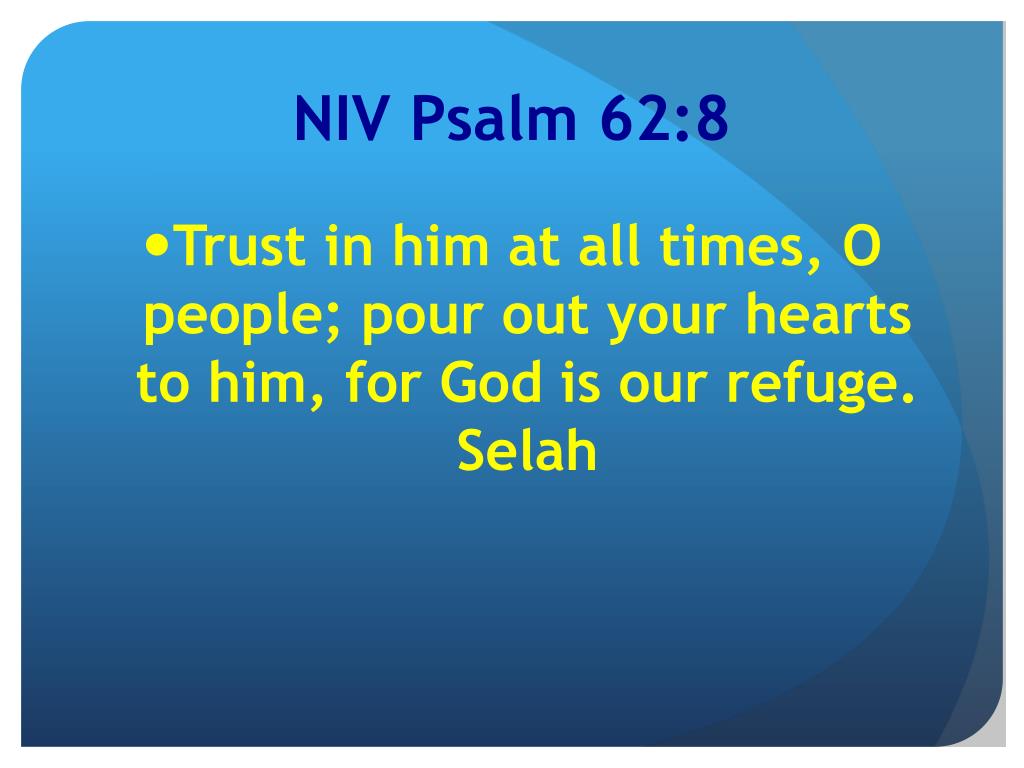 NIV Psalm 62:8

•Trust in him at all times, O people; pour out your hearts to him, for God is our refuge. Selah